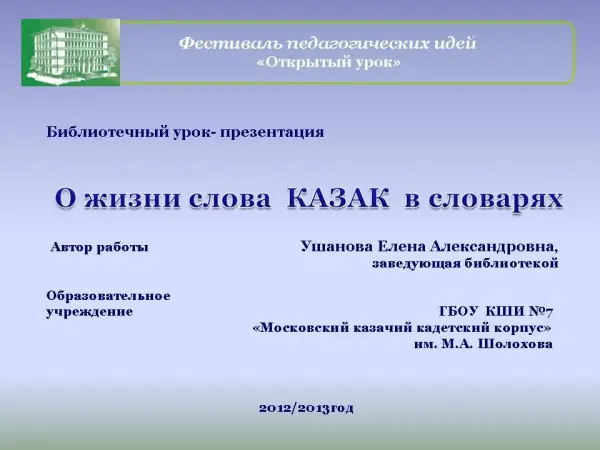 Фестиваль педагогических идей
«Открытый урок»

Библиотечный урок- презентация

О жизни слова КАЗАК в словарях

Автор работы

Ушанова Елена Александровна,
заведующая библиотекой

Образовательное учреждение

ГБОУ КШИ №7
«Московский казачий кадетский корпус»
им. М.А. Шолохова

2012/2013год